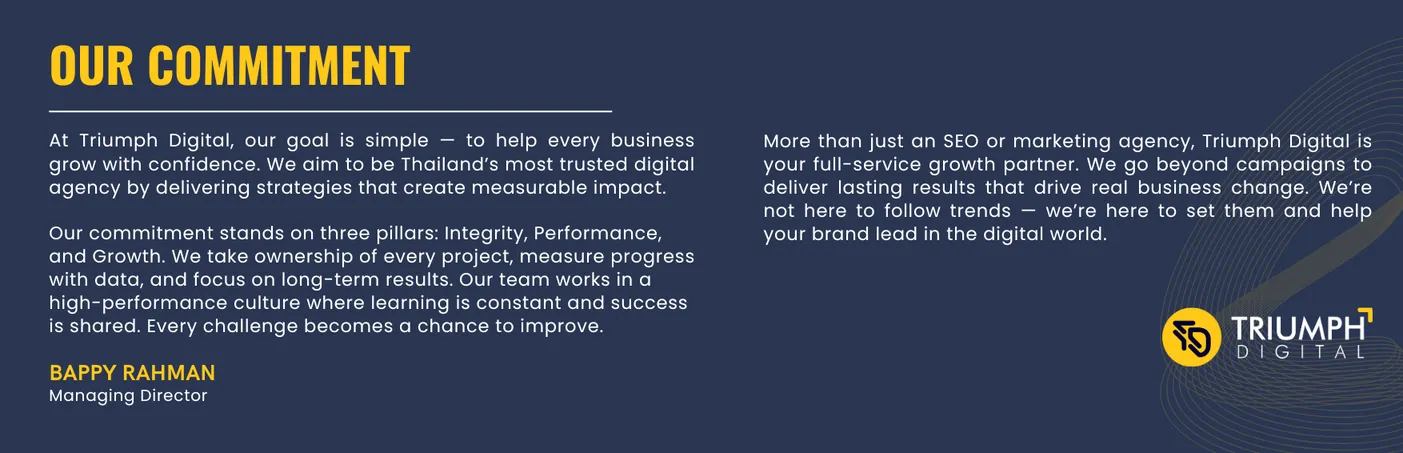 OUR COMMITMENT

At Triumph Digital, our goal is simple — to help every business grow with confidence. We aim to be Thailand's most trusted digital agency by delivering strategies that create measurable impact.

Our commitment stands on three pillars: Integrity, Performance, and Growth. We take ownership of every project, measure progress with data, and focus on long-term results. Our team works in a high-performance culture where learning is constant and success is shared. Every challenge becomes a chance to improve.

BAPPY RAHMAN
Managing Director

More than just an SEO or marketing agency, Triumph Digital is your full-service growth partner. We go beyond campaigns to deliver lasting results that drive real business change. We're not here to follow trends — we're here to set them and help your brand lead in the digital world.

TRIUMPH
DIGITAL